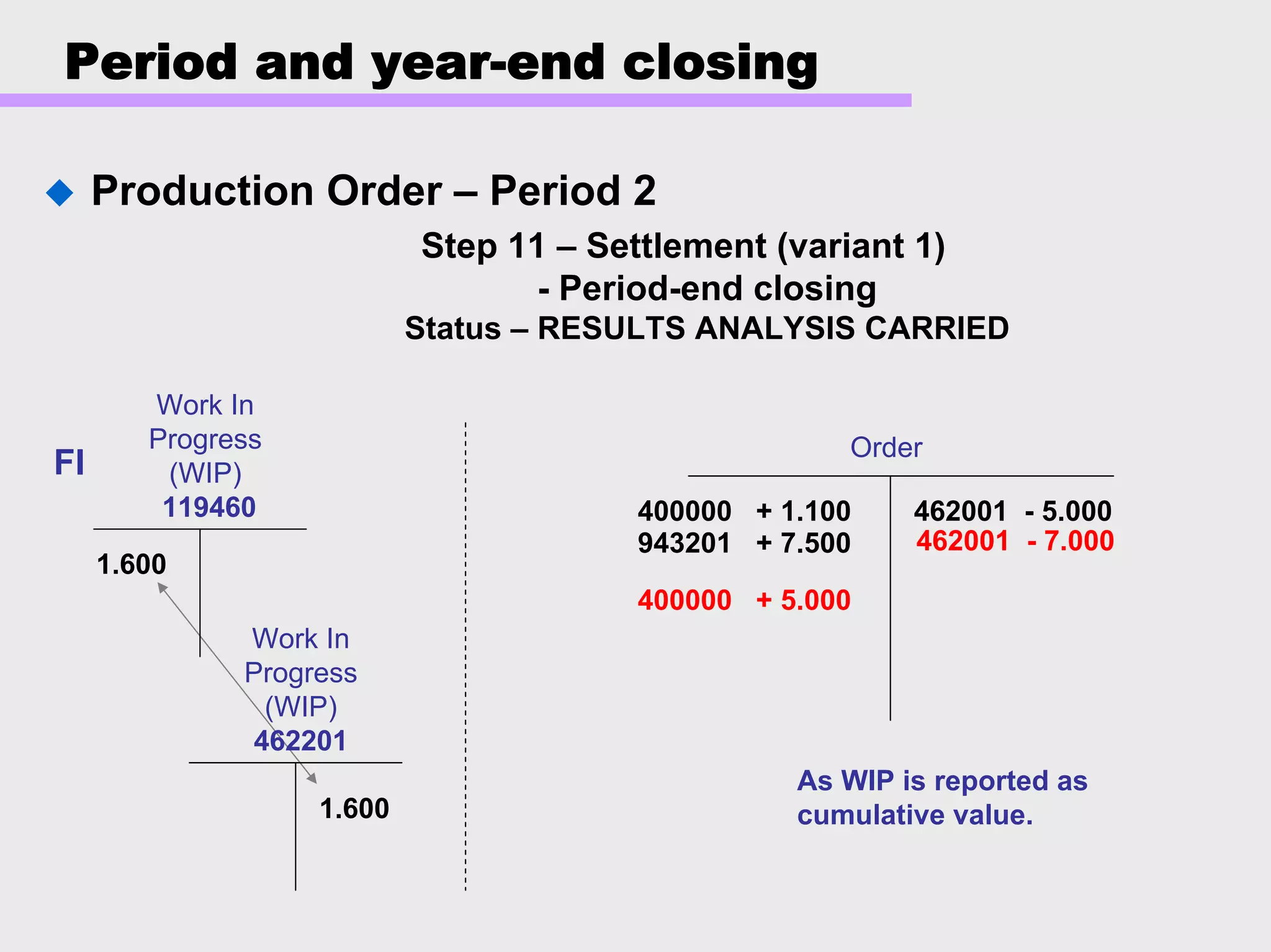 Period and year-end closing

Production Order – Period 2

Step 11 – Settlement (variant 1)
- Period-end closing
Status – RESULTS ANALYSIS CARRIED

FI

Work In Progress (WIP) 119460

1.600

Work In Progress (WIP) 462201

1.600

Order

400000 + 1.100
943201 + 7.500

400000 + 5.000

462001 - 5.000
462001 - 7.000

As WIP is reported as cumulative value.